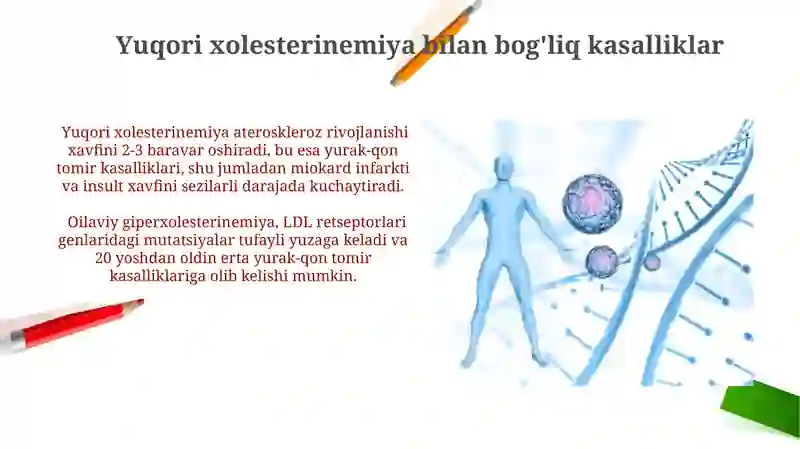 Yuqori xolesterinemiya bilan bog'liq kasalliklar

Yuqori xolesterinemiya ateroskleroz rivojlanishi xavfini 2-3 baravar oshiradi, bu esa yurak-qon tomir kasalliklari, shu jumladan miokard infarkti va insult xavfini sezilarli darajada kuchaytiradi.

Oilaviy giperxolesterinemiya, LDL retseptorlari genlaridagi mutatsiyalar tufayli yuzaga keladi va 20 yoshdan oldin erta yurak-qon tomir kasalliklariga olib kelishi mumkin.